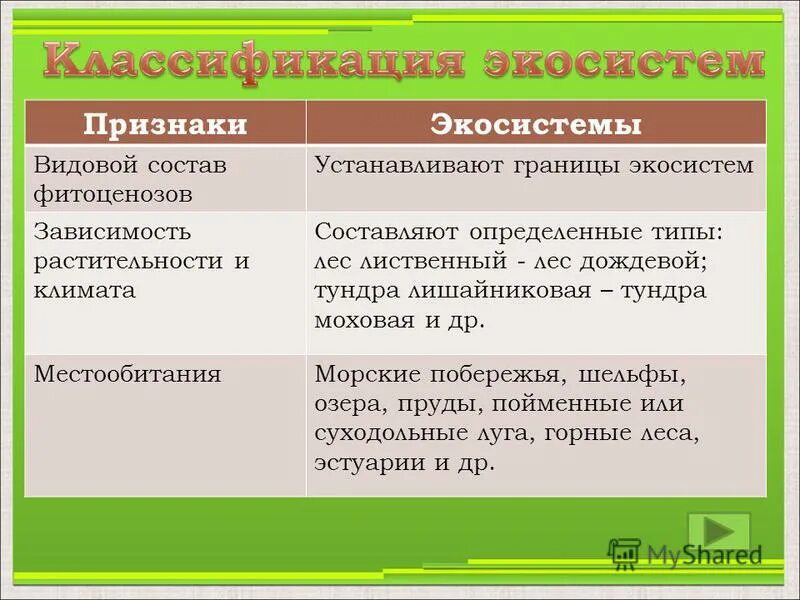 Классификация экосистем

| Признаки | Экосистемы |
|---|---|
| Видовой состав фитоценозов | Устанавливают границы экосистем |
| Зависимость растительности и климата | Составляют определенные типы: лес лиственный - лес дождевой; тундра лишайниковая – тундра моховая и др. |
| Местообитания | Морские побережья, шельфы, озера, пруды, пойменные или суходольные луга, горные леса, эстуарии и др. |

MyShared